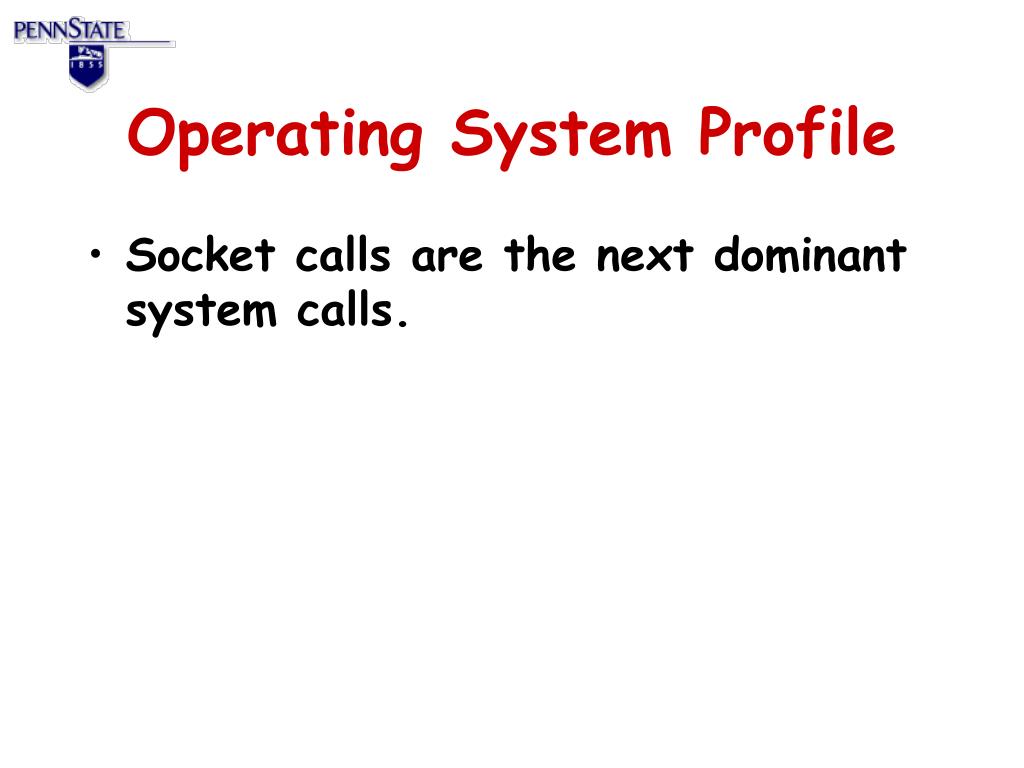 PENNSTATE
1855

Operating System Profile

• Socket calls are the next dominant system calls.